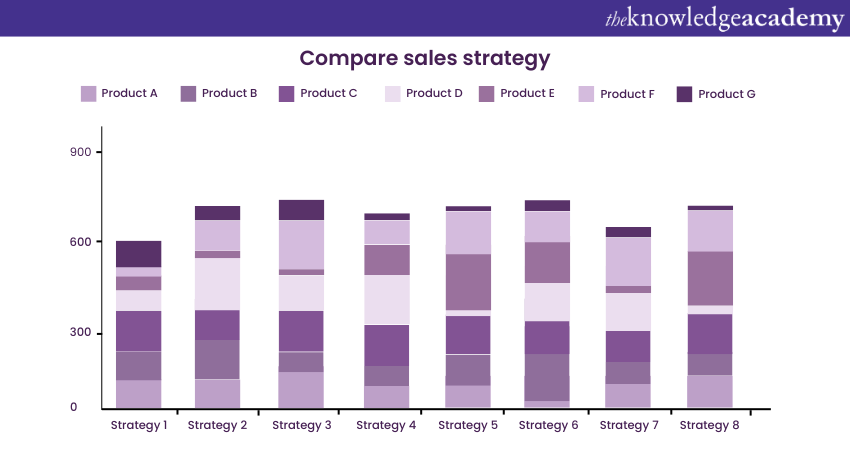 theknowledgeacademy

Compare sales strategy

Product A Product B Product C Product D Product E Product F Product G

900
600
300
0

Strategy 1 Strategy 2 Strategy 3 Strategy 4 Strategy 5 Strategy 6 Strategy 7 Strategy 8